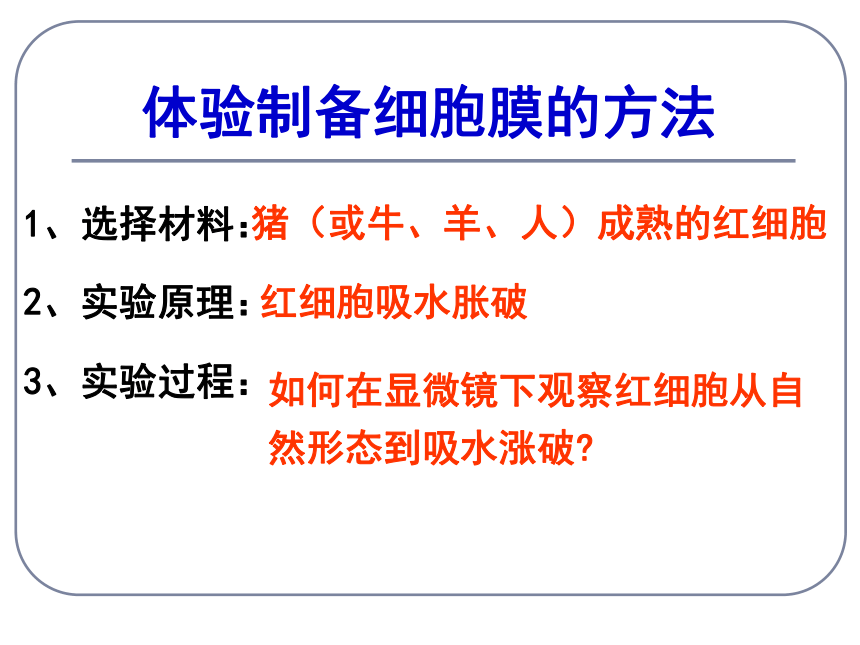 体验制备细胞膜的方法

1、选择材料:猪（或牛、羊、人）成熟的红细胞

2、实验原理：红细胞吸水胀破

3、实验过程：如何在显微镜下观察红细胞从自然形态到吸水涨破?